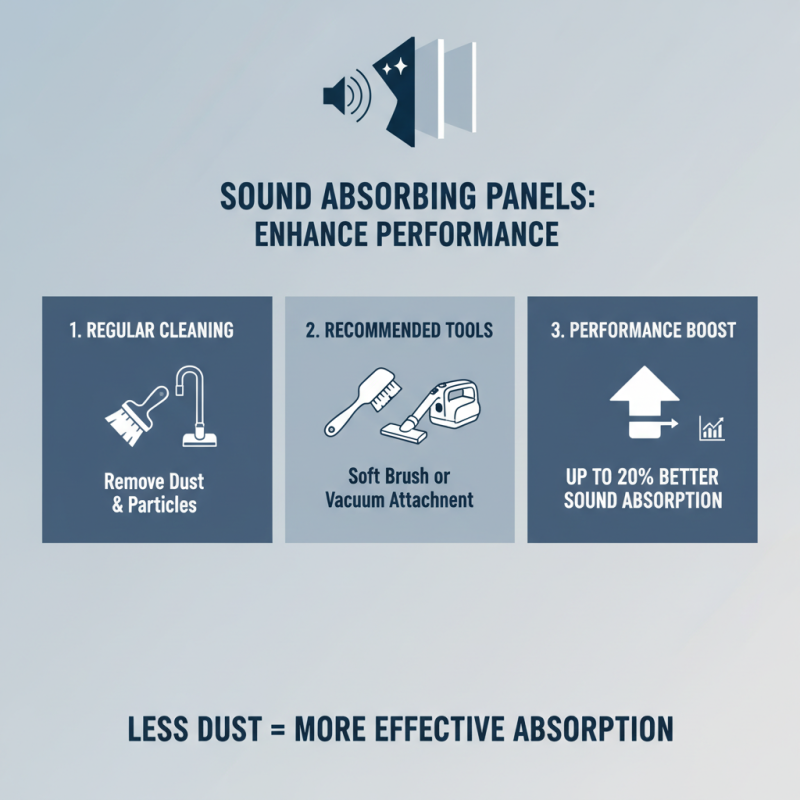 SOUND ABSORBING PANELS:
ENHANCE PERFORMANCE

1. REGULAR CLEANING

Remove Dust & Particles

2. RECOMMENDED TOOLS

Soft Brush or Vacuum Attachment

3. PERFORMANCE BOOST

UP TO 20% BETTER SOUND ABSORPTION

LESS DUST = MORE EFFECTIVE ABSORPTION